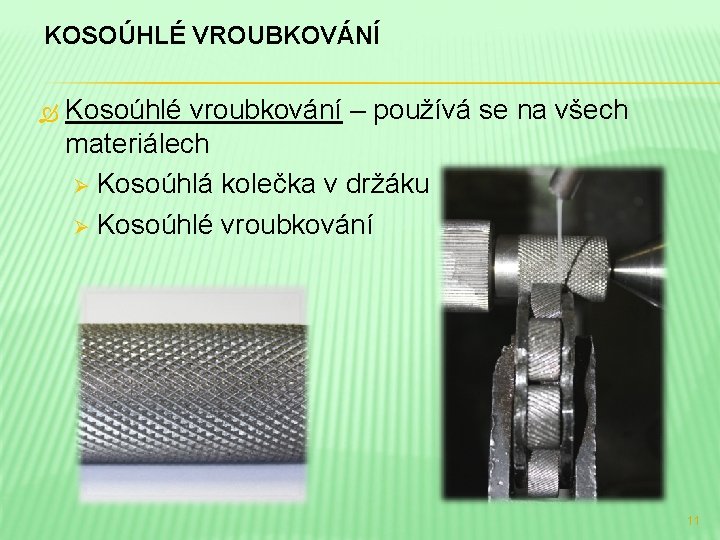 KOSOÚHLÉ VROUBKOVÁNÍ

Kosoúhlé vroubkování – používá se na všech materiálech

Kosoúhlá kolečka v držáku

Kosoúhlé vroubkování

11